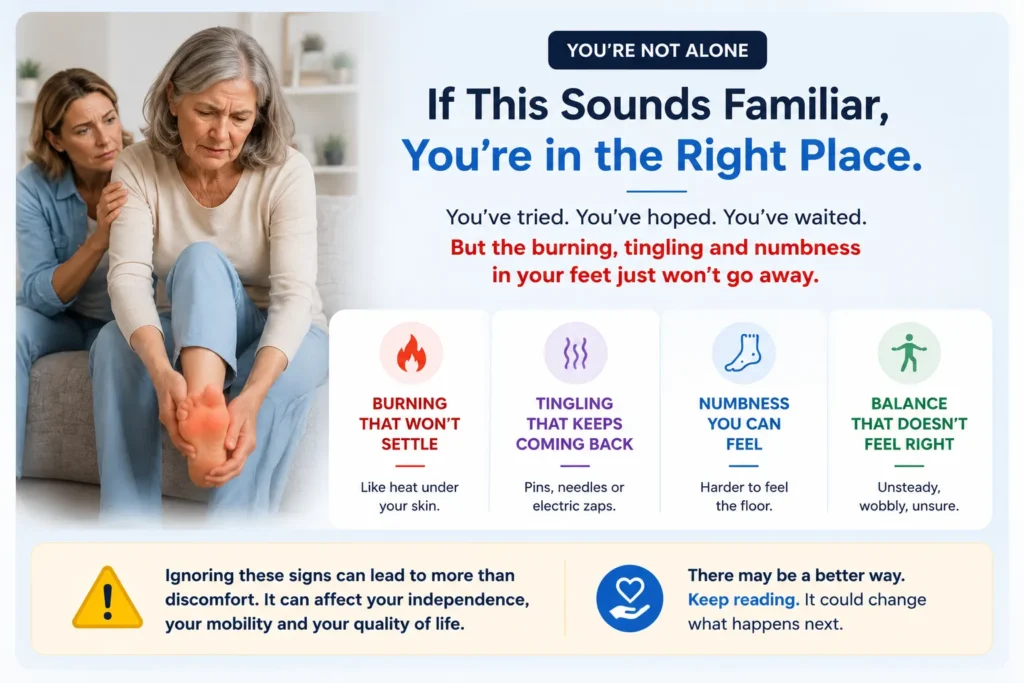 YOU'RE NOT ALONE

If This Sounds Familiar, You're in the Right Place.

You've tried. You've hoped. You've waited.
But the burning, tingling and numbness in your feet just won't go away.

BURNING THAT WON'T SETTLE

Like heat under your skin.

TINGLING THAT KEEPS COMING BACK

Pins, needles or electric zaps.

NUMBNESS YOU CAN FEEL

Harder to feel the floor.

BALANCE THAT DOESN'T FEEL RIGHT

Unsteady, wobbly, unsure.

Ignoring these signs can lead to more than discomfort. It can affect your independence, your mobility and your quality of life.

There may be a better way. Keep reading. It could change what happens next.